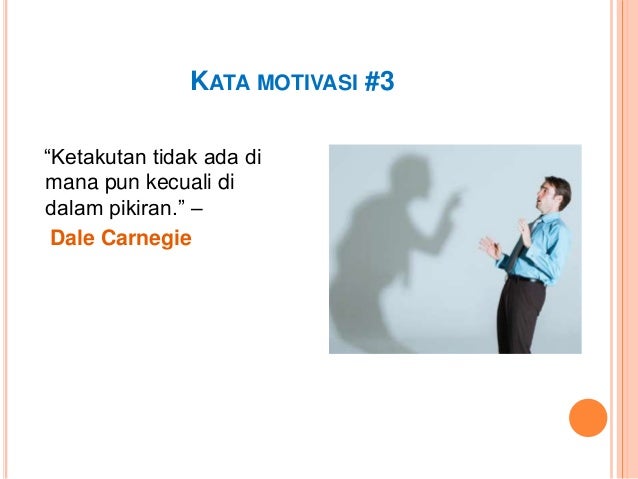 KATA MOTIVASI #3

“Ketakutan tidak ada di mana pun kecuali di dalam pikiran.” –

Dale Carnegie